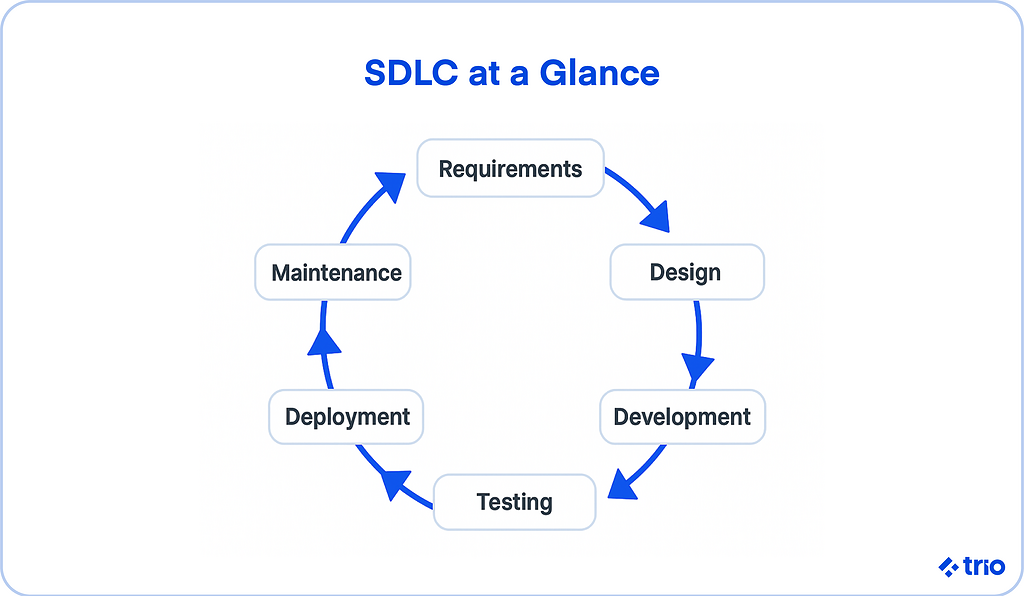 SDLC at a Glance

Requirements

Design

Development

Testing

Deployment

Maintenance

trio